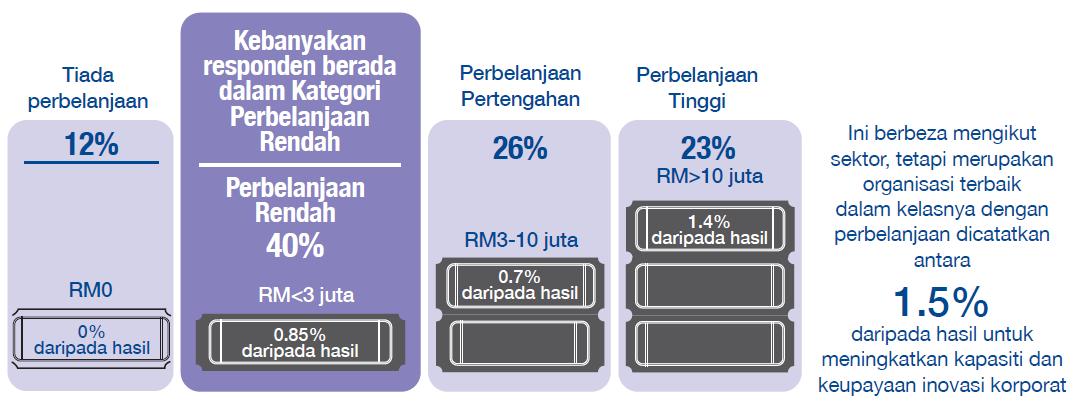 Tiada perbelanjaan

12%

RM0

0% daripada hasil

Kebanyakan responden berada dalam Kategori Perbelanjaan Rendah

Perbelanjaan Rendah 40%

RM<3 juta

0.85% daripada hasil

Perbelanjaan Pertengahan

26%

RM3-10 juta

0.7% daripada hasil

Perbelanjaan Tinggi

23%

RM>10 juta

1.4% daripada hasil

Ini berbeza mengikut sektor, tetapi merupakan organisasi terbaik dalam kelasnya dengan perbelanjaan dicatatkan antara

1.5%

daripada hasil untuk meningkatkan kapasiti dan keupayaan inovasi korporat